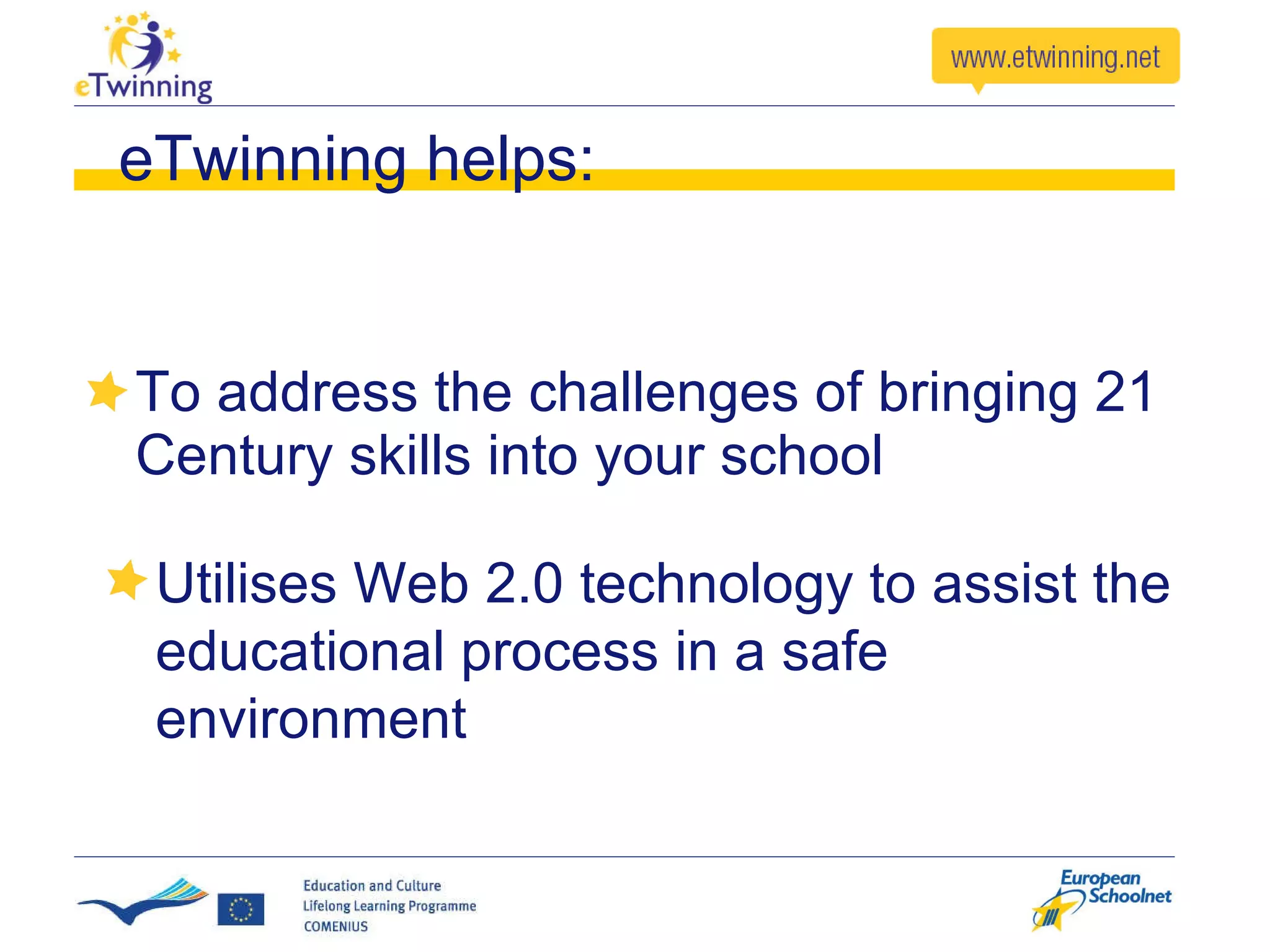 eTwinning

www.etwinning.net

eTwinning helps:

To address the challenges of bringing 21 Century skills into your school

Utilises Web 2.0 technology to assist the educational process in a safe environment

Education and Culture
Lifelong Learning Programme
COMENIUS

European Schoolnet